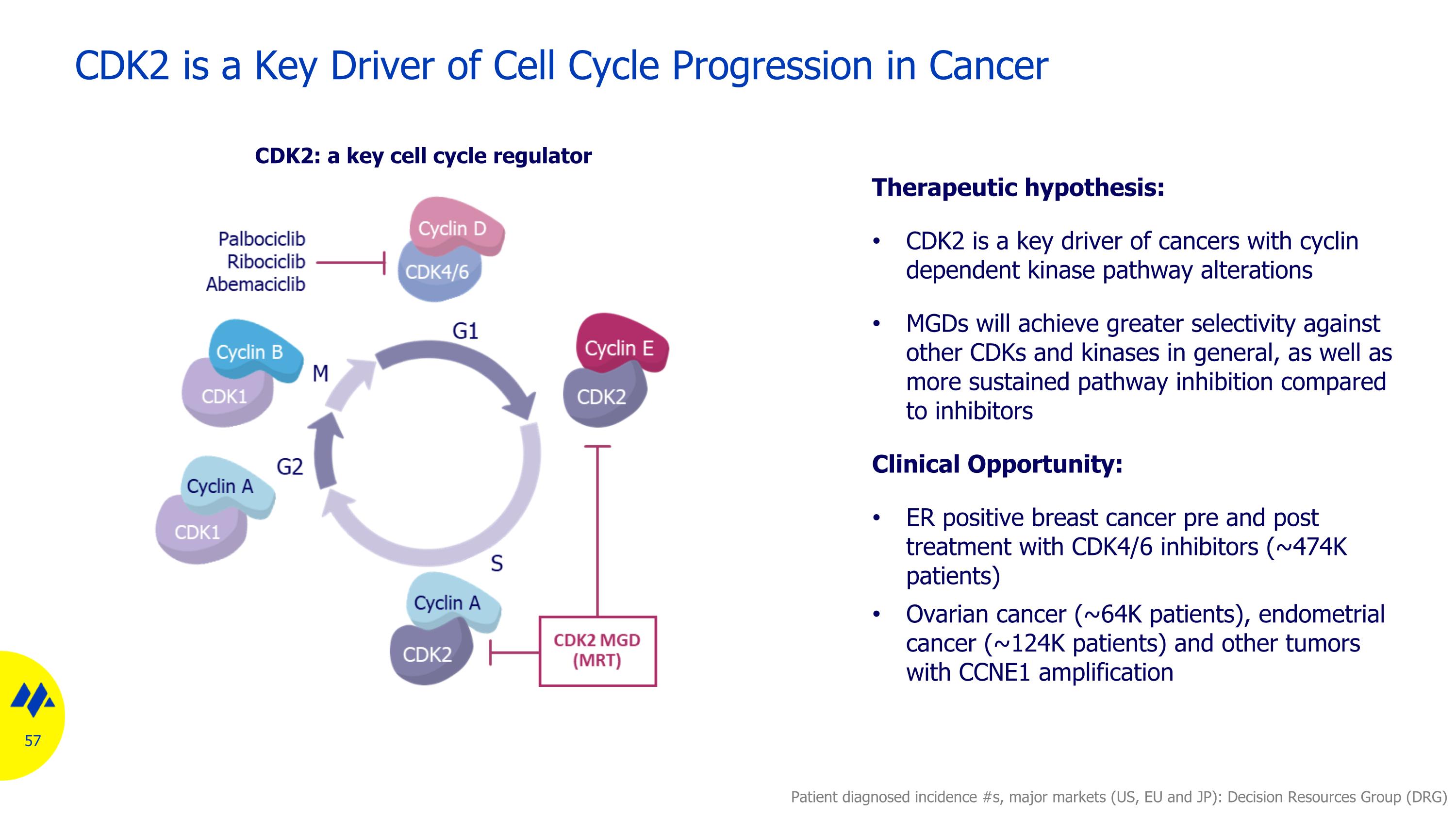 CDK2 is a Key Driver of Cell Cycle Progression in Cancer

CDK2: a key cell cycle regulator

Palbociclib
Ribociclib
Abemaciclib

Cyclin D
CDK4/6

G1

Cyclin E
CDK2

Cyclin B
CDK1

M

G2

Cyclin A
CDK1

S

Cyclin A
CDK2

CDK2 MGD (MRT)

Therapeutic hypothesis:

• CDK2 is a key driver of cancers with cyclin dependent kinase pathway alterations

• MGDs will achieve greater selectivity against other CDKs and kinases in general, as well as more sustained pathway inhibition compared to inhibitors

Clinical Opportunity:

• ER positive breast cancer pre and post treatment with CDK4/6 inhibitors (~474K patients)

• Ovarian cancer (~64K patients), endometrial cancer (~124K patients) and other tumors with CCNE1 amplification

57

Patient diagnosed incidence #s, major markets (US, EU and JP): Decision Resources Group (DRG)